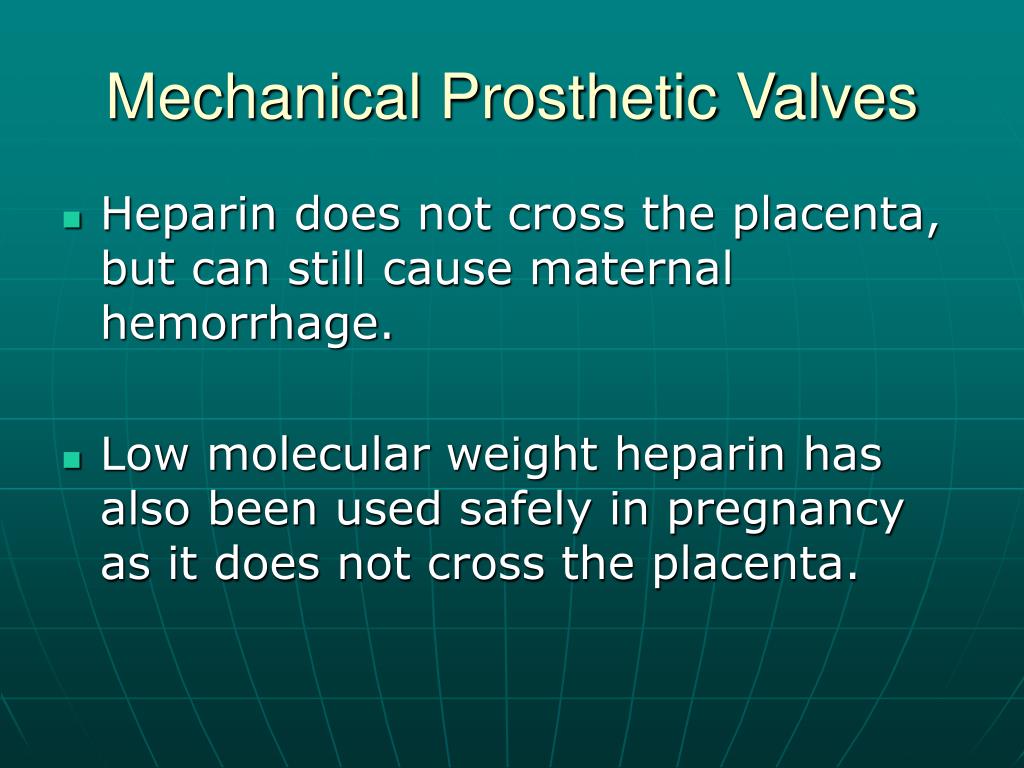 Mechanical Prosthetic Valves

- Heparin does not cross the placenta, but can still cause maternal hemorrhage.

- Low molecular weight heparin has also been used safely in pregnancy as it does not cross the placenta.